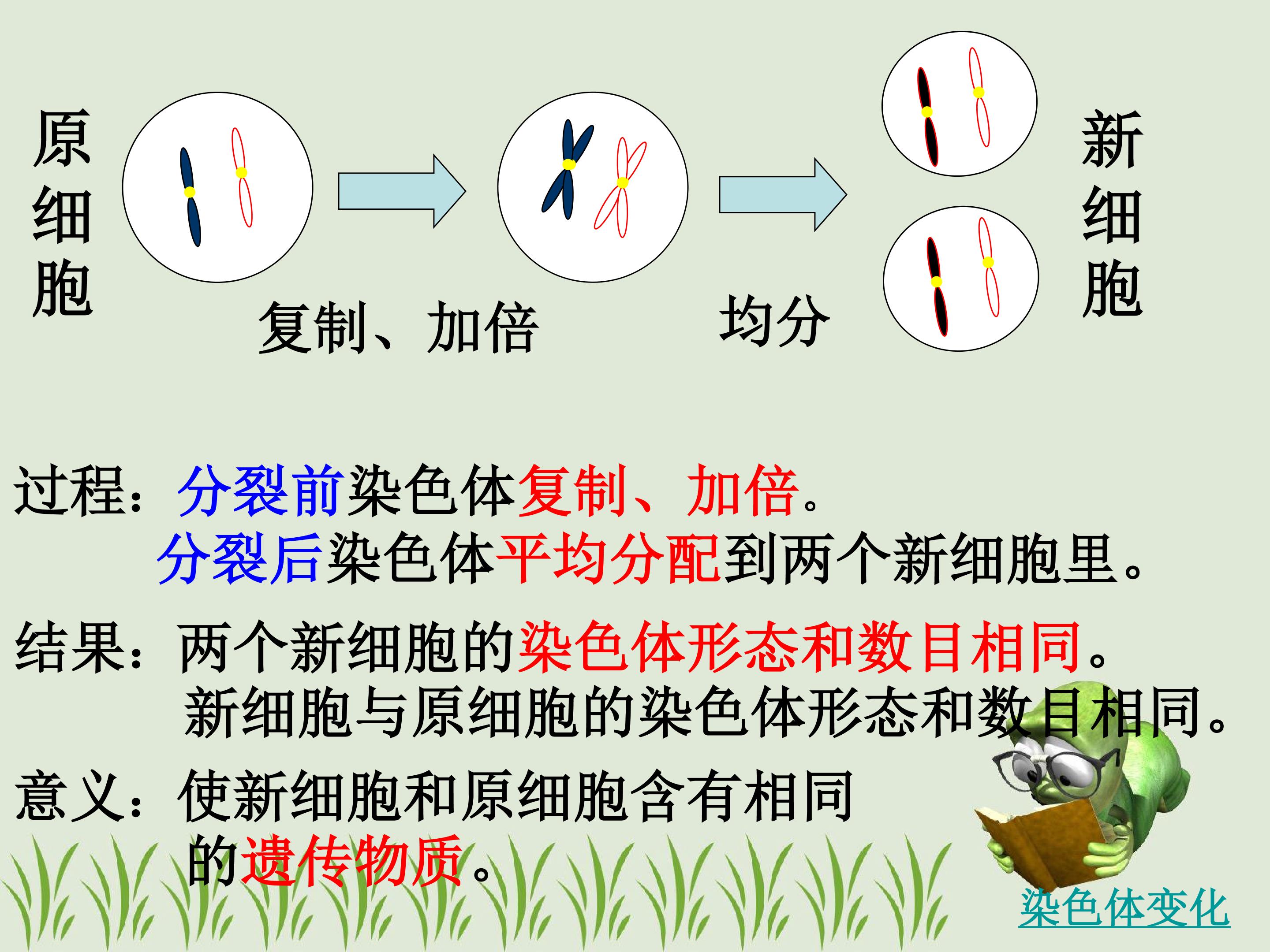 原细胞

复制、加倍

均分

新细胞

过程：分裂前染色体复制、加倍。
分裂后染色体平均分配到两个新细胞里。

结果：两个新细胞的染色体形态和数目相同。
新细胞与原细胞的染色体形态和数目相同。

意义：使新细胞和原细胞含有相同的遗传物质。

染色体变化